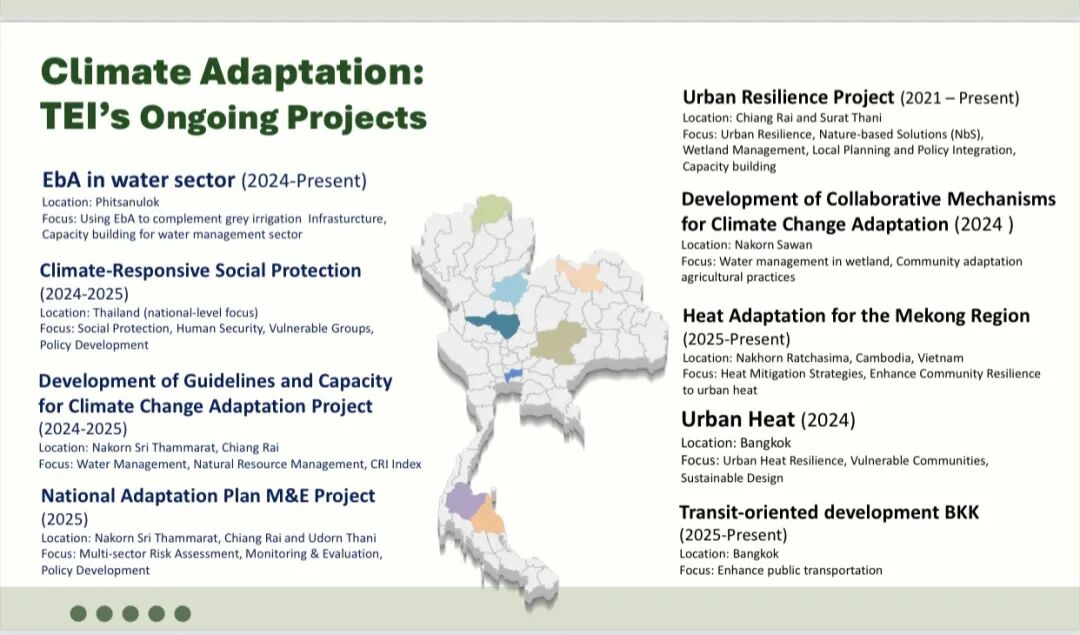 Climate Adaptation: TEI's Ongoing Projects

EbA in water sector (2024-Present)
Location: Phitsanulok
Focus: Using EbA to complement grey irrigation Infrasturcture, Capacity building for water management sector

Climate-Responsive Social Protection (2024-2025)
Location: Thailand (national-level focus)
Focus: Social Protection, Human Security, Vulnerable Groups, Policy Development

Development of Guidelines and Capacity for Climate Change Adaptation Project (2024-2025)
Location: Nakorn Sri Thammarat, Chiang Rai
Focus: Water Management, Natural Resource Management, CRI Index

National Adaptation Plan M&E Project (2025)
Location: Nakorn Sri Thammarat, Chiang Rai and Udorn Thani
Focus: Multi-sector Risk Assessment, Monitoring & Evaluation, Policy Development

Urban Resilience Project (2021 – Present)
Location: Chiang Rai and Surat Thani
Focus: Urban Resilience, Nature-based Solutions (NbS), Wetland Management, Local Planning and Policy Integration, Capacity building

Development of Collaborative Mechanisms for Climate Change Adaptation (2024 )
Location: Nakorn Sawan
Focus: Water management in wetland, Community adaptation agricultural practices

Heat Adaptation for the Mekong Region (2025-Present)
Location: Nakhorn Ratchasima, Cambodia, Vietnam
Focus: Heat Mitigation Strategies, Enhance Community Resilience to urban heat

Urban Heat (2024)
Location: Bangkok
Focus: Urban Heat Resilience, Vulnerable Communities, Sustainable Design

Transit-oriented development BKK (2025-Present)
Location: Bangkok
Focus: Enhance public transportation